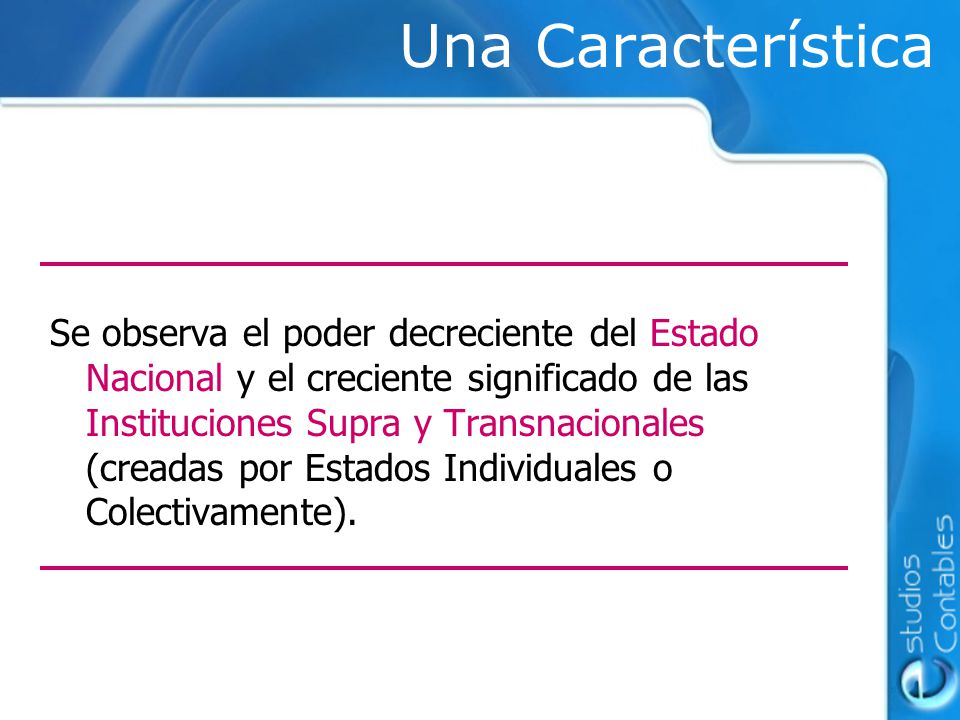 Una Característica

Se observa el poder decreciente del Estado Nacional y el creciente significado de las Instituciones Supra y Transnacionales (creadas por Estados Individuales o Colectivamente).

estudios Contables